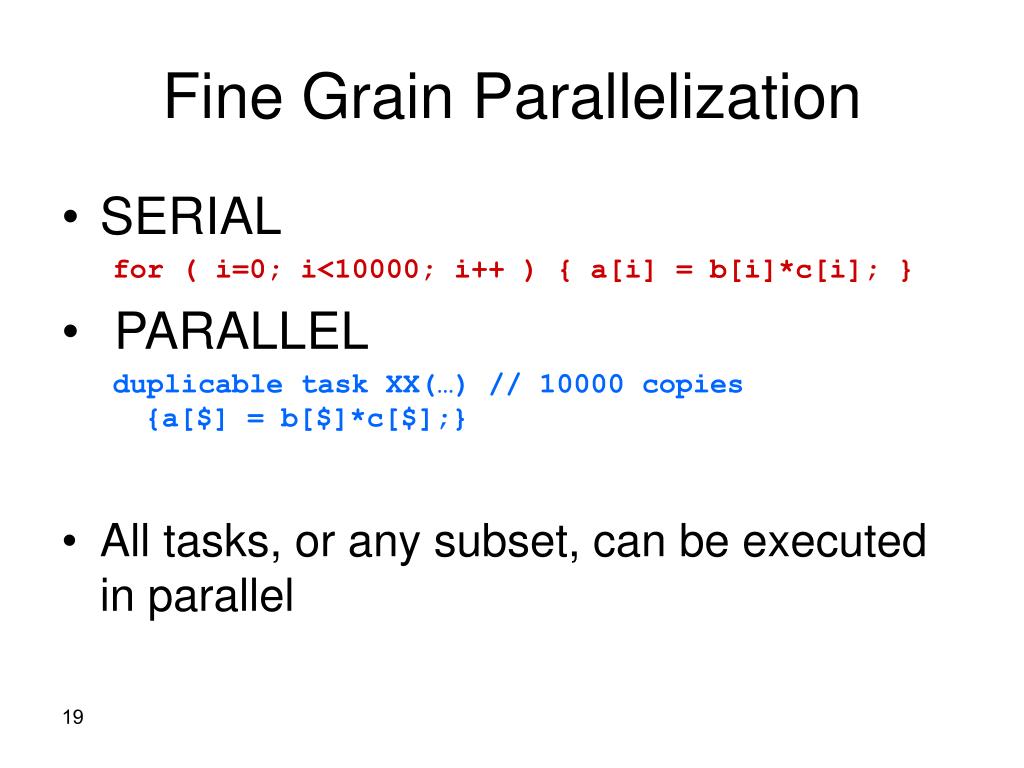 Fine Grain Parallelization

• SERIAL

for ( i=0; i<10000; i++ ) { a[i] = b[i]*c[i]; }

• PARALLEL

duplicable task XX(…) // 10000 copies
{a[\$] = b[\$]*c[\$];}

• All tasks, or any subset, can be executed in parallel

19